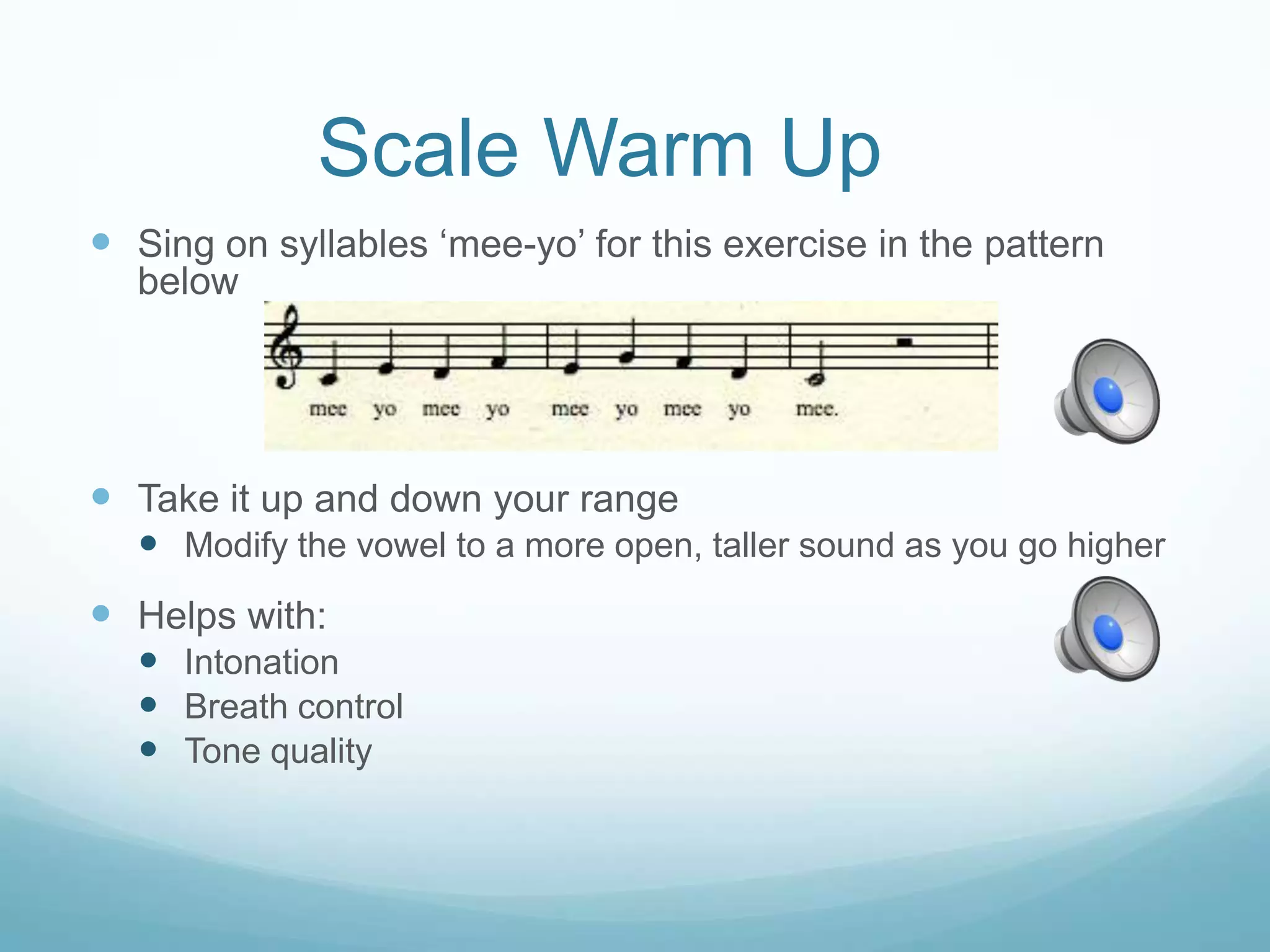 Scale Warm Up

Sing on syllables ‘mee-yo’ for this exercise in the pattern below

mee yo mee yo mee yo mee yo mee.

Take it up and down your range

Modify the vowel to a more open, taller sound as you go higher

Helps with:

Intonation

Breath control

Tone quality